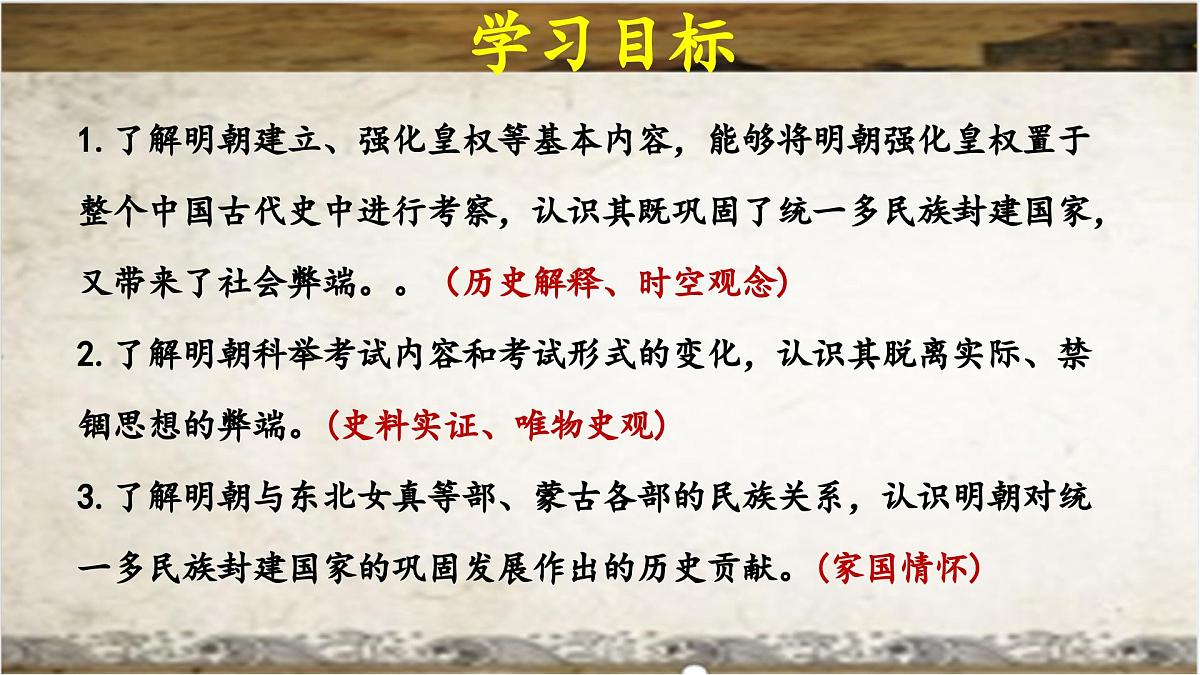 学习目标

1. 了解明朝建立、强化皇权等基本内容，能够将明朝强化皇权置于整个中国古代史中进行考察，认识其既巩固了统一多民族封建国家，又带来了社会弊端。。（历史解释、时空观念）

2. 了解明朝科举考试内容和考试形式的变化，认识其脱离实际、禁锢思想的弊端。（史料实证、唯物史观）

3. 了解明朝与东北女真等部、蒙古各部的民族关系，认识明朝对统一多民族封建国家的巩固发展作出的历史贡献。（家国情怀）